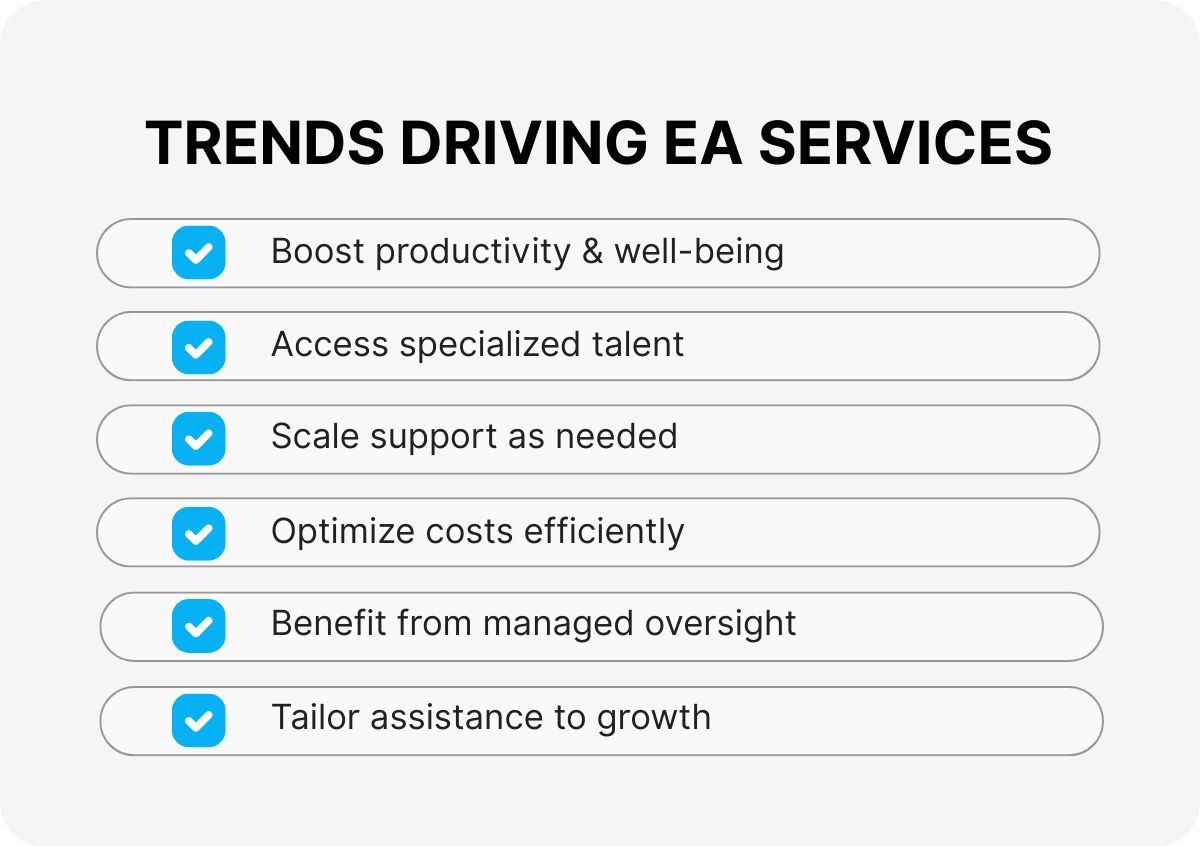 TRENDS DRIVING EA SERVICES

Boost productivity & well-being

Access specialized talent

Scale support as needed

Optimize costs efficiently

Benefit from managed oversight

Tailor assistance to growth